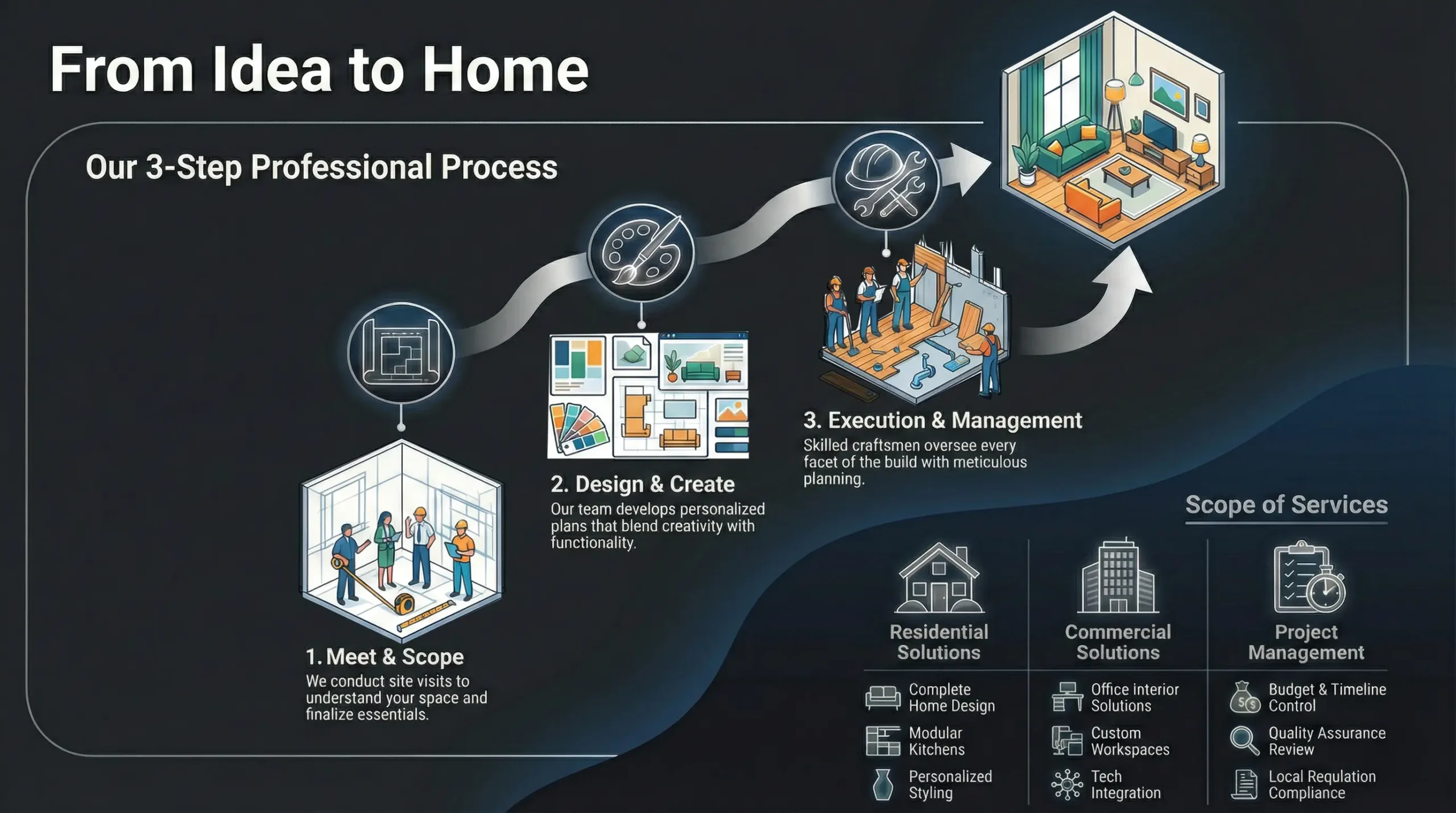 From Idea to Home

Our 3-Step Professional Process

1. Meet & Scope
We conduct site visits to understand your space and finalize essentials.

2. Design & Create
Our team develops personalized plans that blend creativity with functionality.

3. Execution & Management
Skilled craftsmen oversee every facet of the build with meticulous planning.

Scope of Services

Residential Solutions
Complete Home Design
Modular Kitchens
Personalized Styling

Commercial Solutions
Office Interior Solutions
Custom Workspaces
Tech Integration

Project Management
Budget & Timeline Control
Quality Assurance Review
Local Requlation Compliance